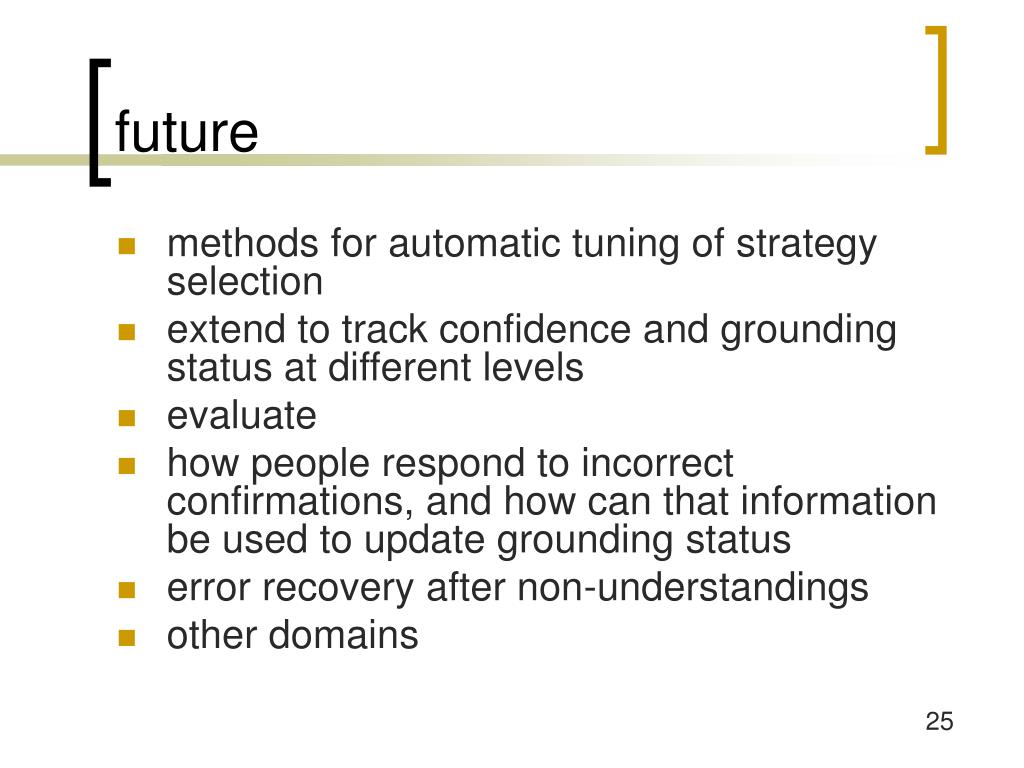 future

- methods for automatic tuning of strategy selection
- extend to track confidence and grounding status at different levels
- evaluate
- how people respond to incorrect confirmations, and how can that information be used to update grounding status
- error recovery after non-understandings
- other domains

25